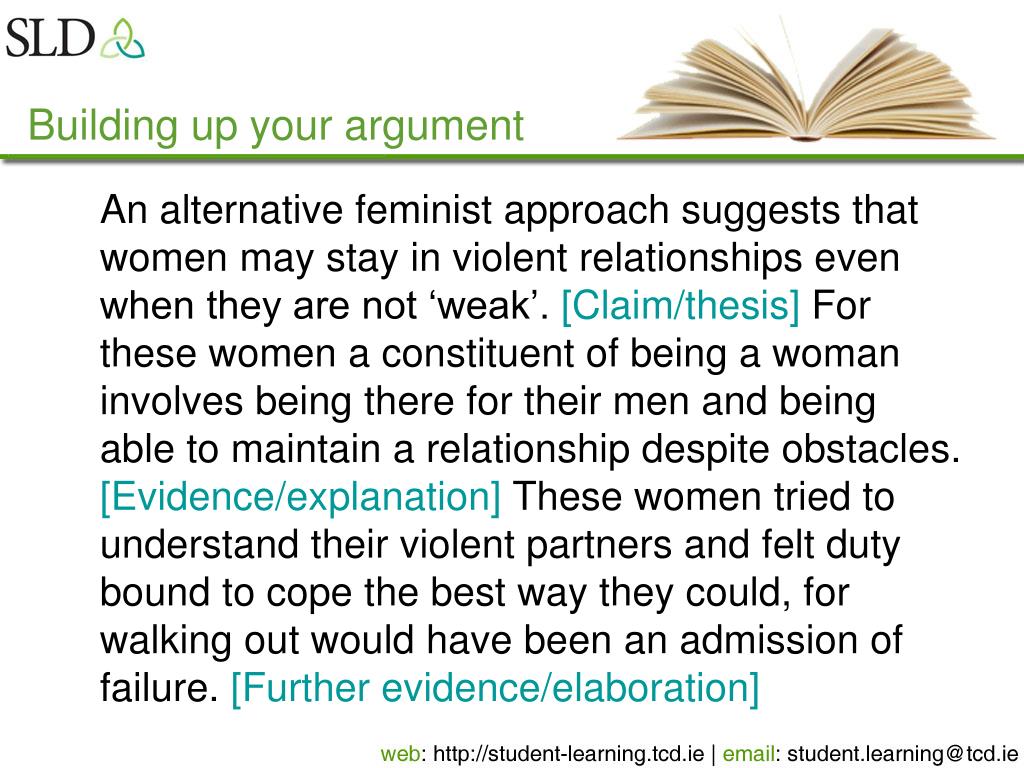 SLD

Building up your argument

An alternative feminist approach suggests that women may stay in violent relationships even when they are not ‘weak’. [Claim/thesis] For these women a constituent of being a woman involves being there for their men and being able to maintain a relationship despite obstacles. [Evidence/explanation] These women tried to understand their violent partners and felt duty bound to cope the best way they could, for walking out would have been an admission of failure. [Further evidence/elaboration]

web: http://student-learning.tcd.ie | email: student.learning@tcd.ie